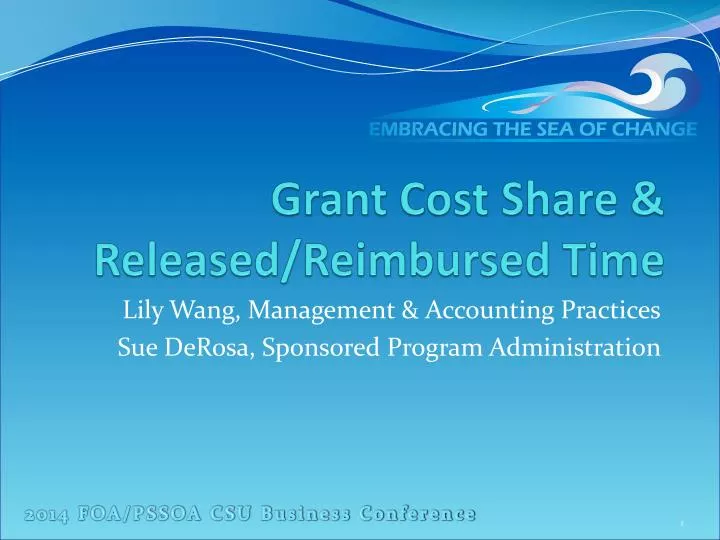 EMBRACING THE SEA OF CHANGE

Grant Cost Share & Released/Reimbursed Time

Lily Wang, Management & Accounting Practices
Sue DeRosa, Sponsored Program Administration

2014 FOA/PSSOA CSU Business Conference

1